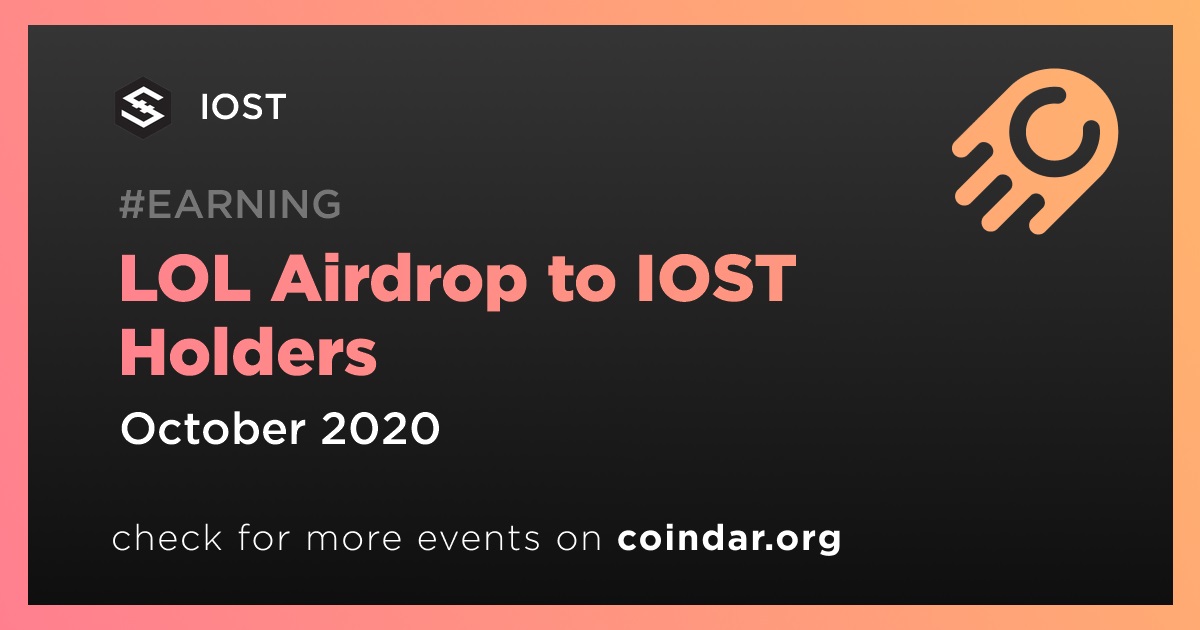 IOST

#EARNING

LOL Airdrop to IOST Holders

October 2020

check for more events on coindar.org